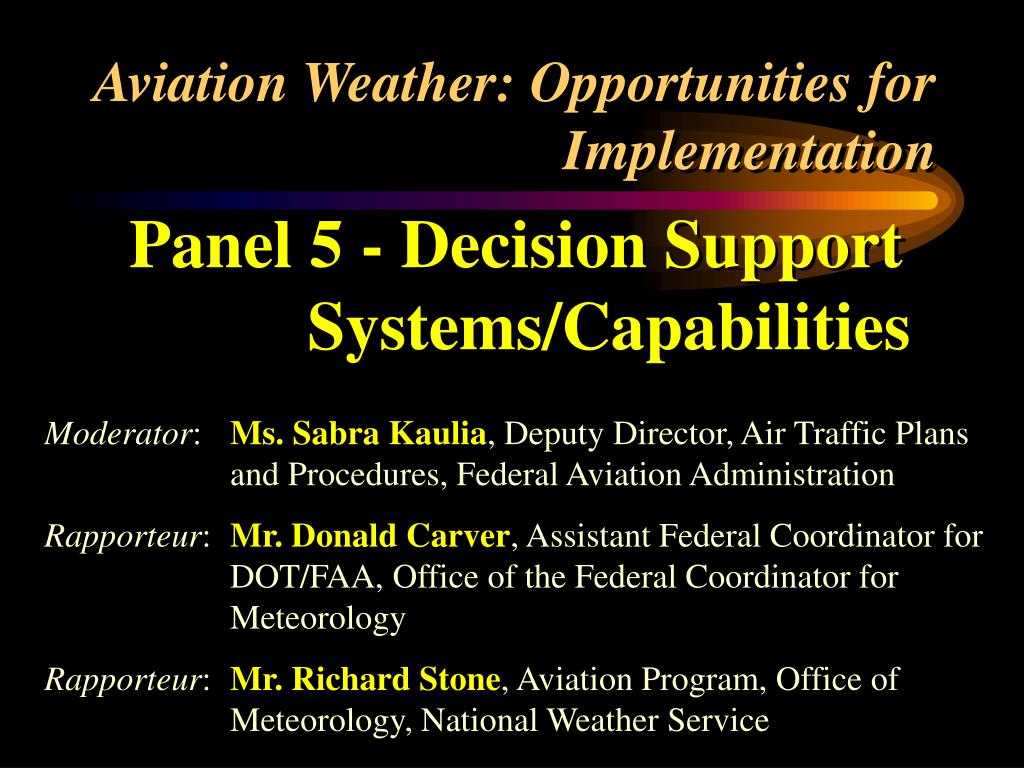 Aviation Weather: Opportunities for Implementation

Panel 5 - Decision Support Systems/Capabilities

Moderator: Ms. Sabra Kaulia, Deputy Director, Air Traffic Plans and Procedures, Federal Aviation Administration

Rapporteur: Mr. Donald Carver, Assistant Federal Coordinator for DOT/FAA, Office of the Federal Coordinator for Meteorology

Rapporteur: Mr. Richard Stone, Aviation Program, Office of Meteorology, National Weather Service